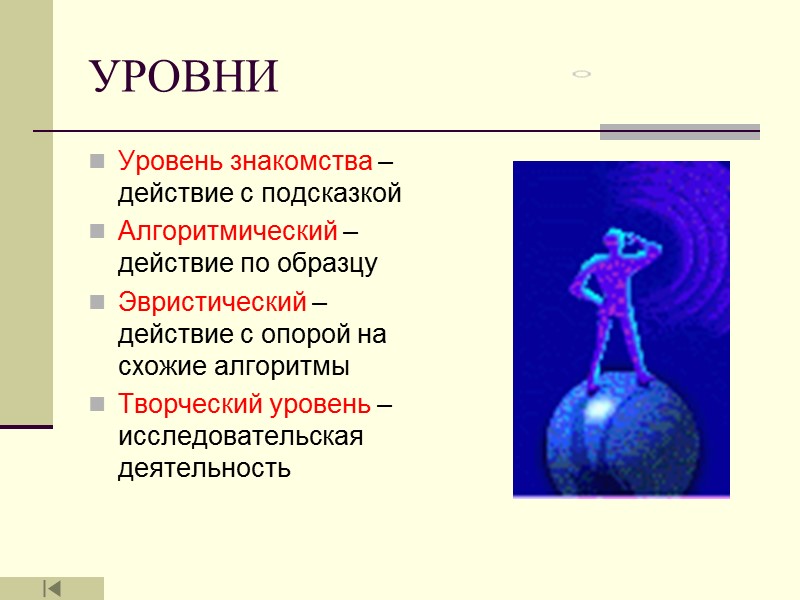 УРОВНИ

Уровень знакомства – действие с подсказкой

Алгоритмический – действие по образцу

Эвристический – действие с опорой на схожие алгоритмы

Творческий уровень – исследовательская деятельность